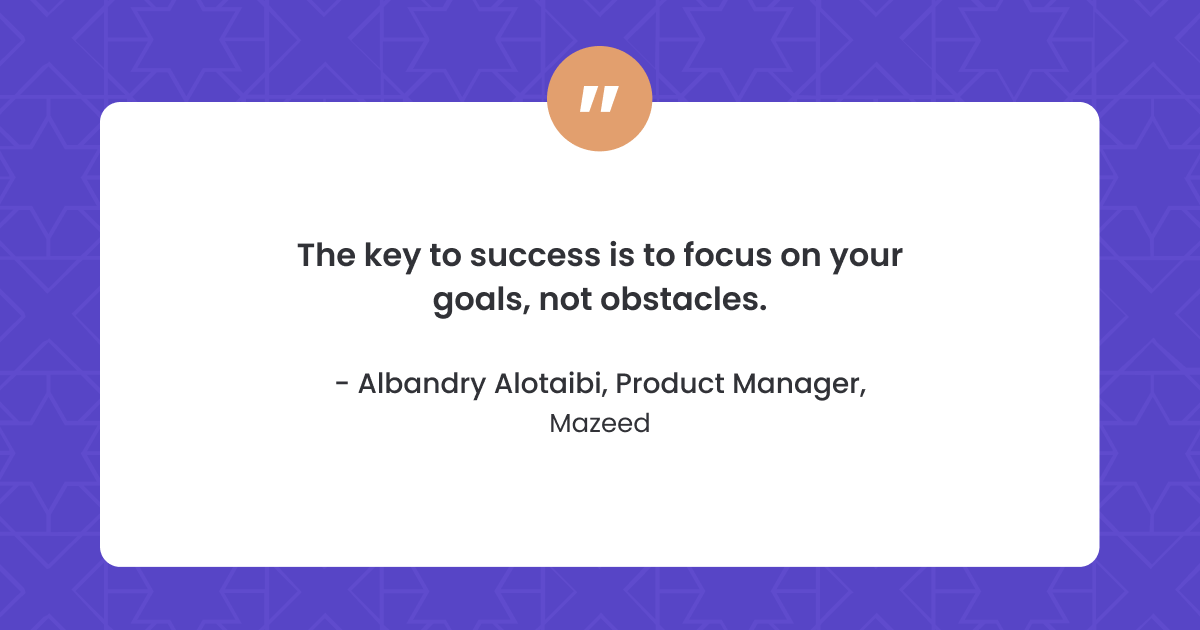 "

The key to success is to focus on your goals, not obstacles.

- Albandry Alotaibi, Product Manager,
Mazeed